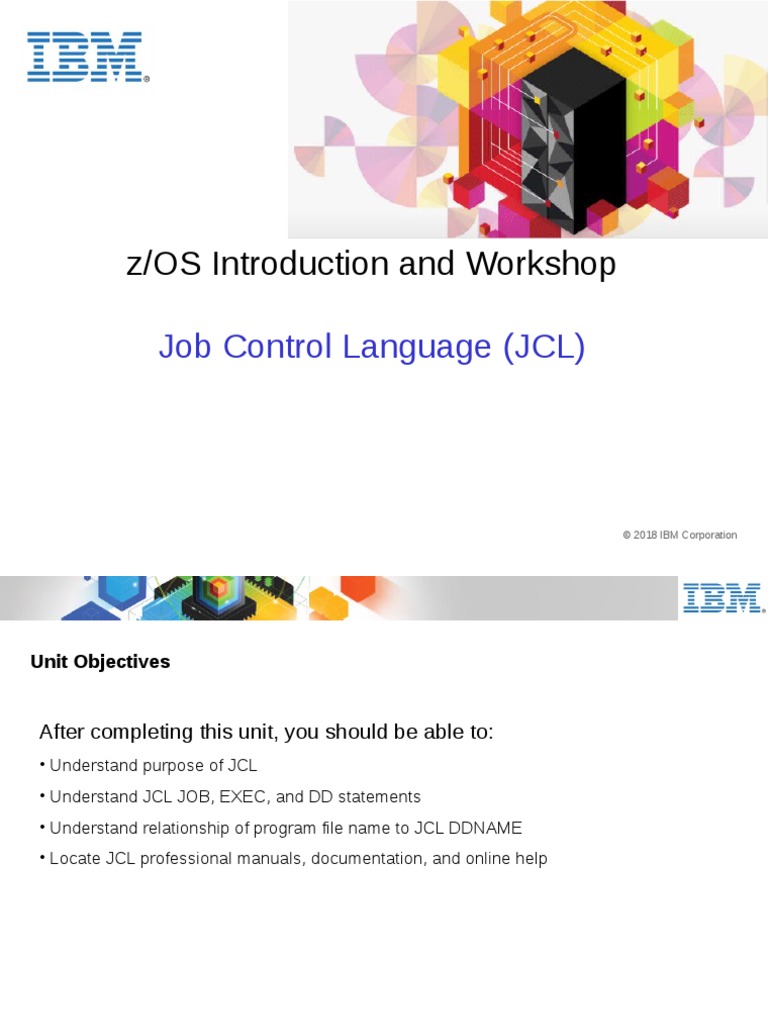 IBM

z/OS Introduction and Workshop

Job Control Language (JCL)

© 2018 IBM Corporation

IBM

Unit Objectives

After completing this unit, you should be able to:

• Understand purpose of JCL

• Understand JCL JOB, EXEC, and DD statements

• Understand relationship of program file name to JCL DDNAME

• Locate JCL professional manuals, documentation, and online help